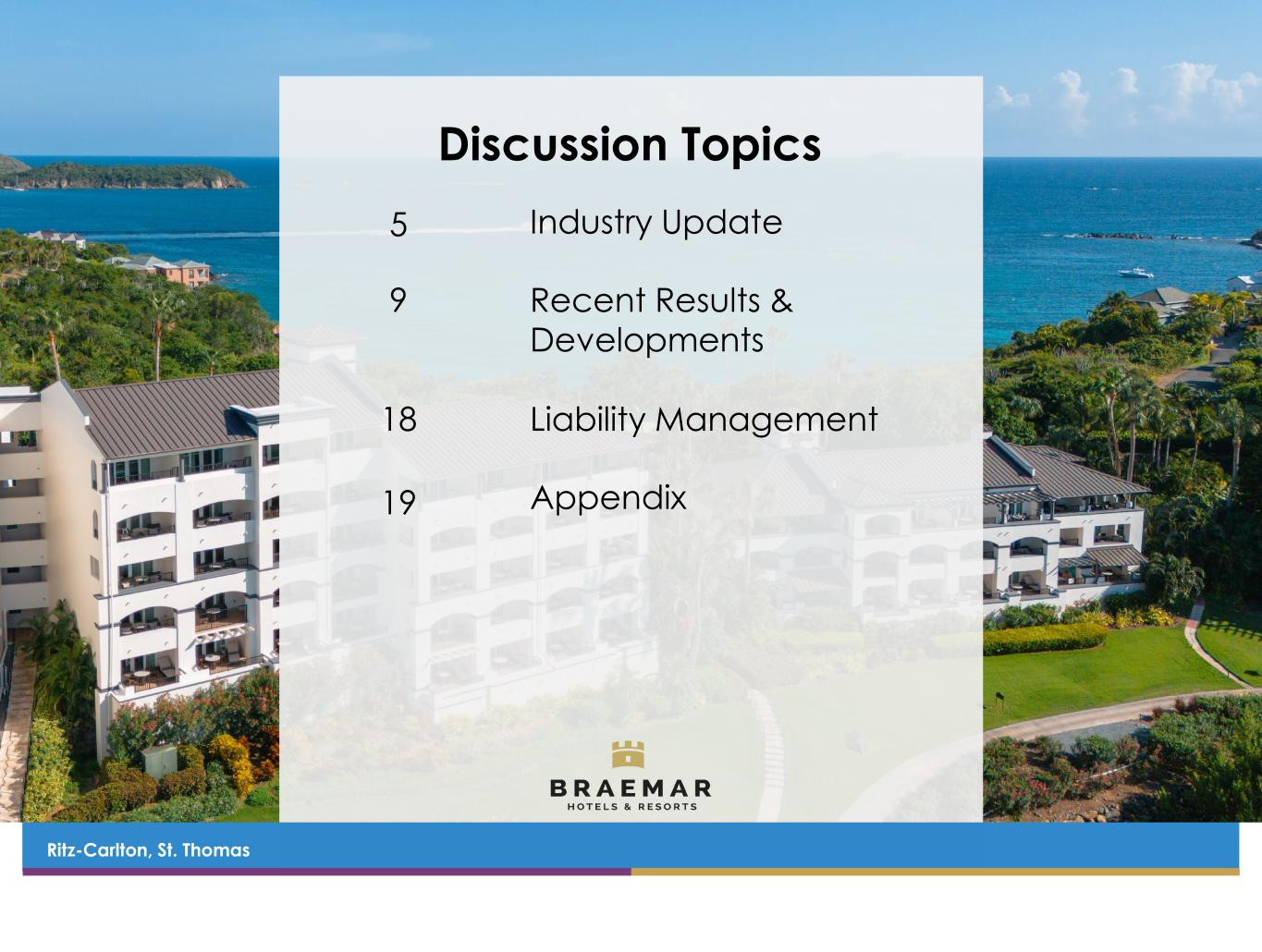 Discussion Topics

5 Industry Update

9 Recent Results & Developments

18 Liability Management

19 Appendix

BRAEMAR
HOTELS & RESORTS

Ritz-Carlton, St. Thomas